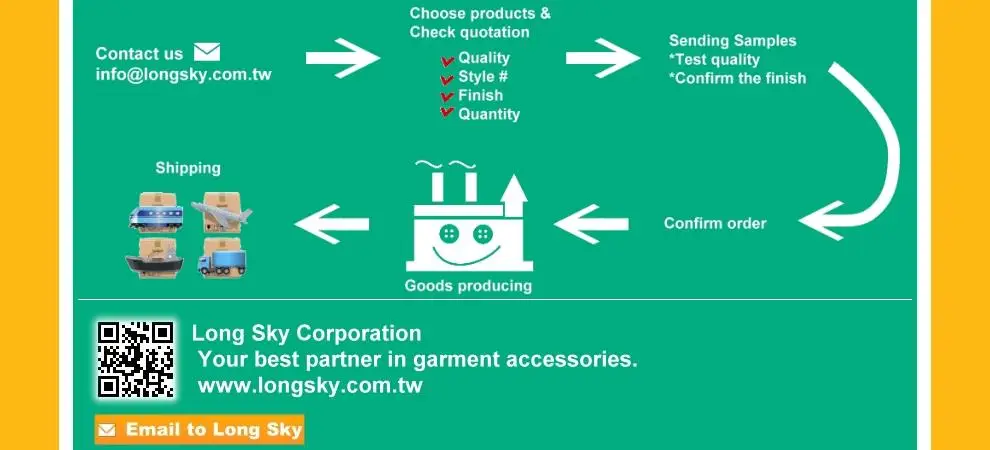 Contact us
info@longsky.com.tw

Choose products &
Check quotation
Quality
Style #
Finish
Quantity

Sending Samples
*Test quality
*Confirm the finish

Confirm order

Goods producing

Shipping

Long Sky Corporation
Your best partner in garment accessories.
www.longsky.com.tw

Email to Long Sky